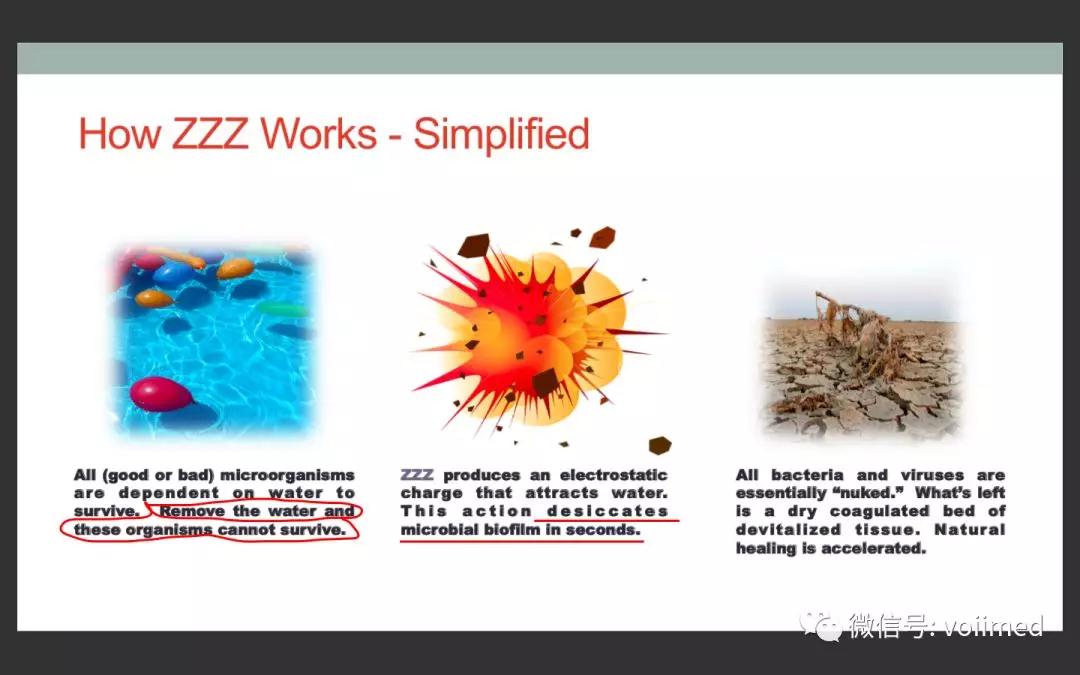 How ZZZ Works - Simplified

All (good or bad) microorganisms are dependent on water to survive. Remove the water and these organisms cannot survive.

ZZZ produces an electrostatic charge that attracts water. This action desiccates microbial biofilm in seconds.

All bacteria and viruses are essentially "nuked." What's left is a dry coagulated bed of devitalized tissue. Natural healing is accelerated.

微信号: voiimed